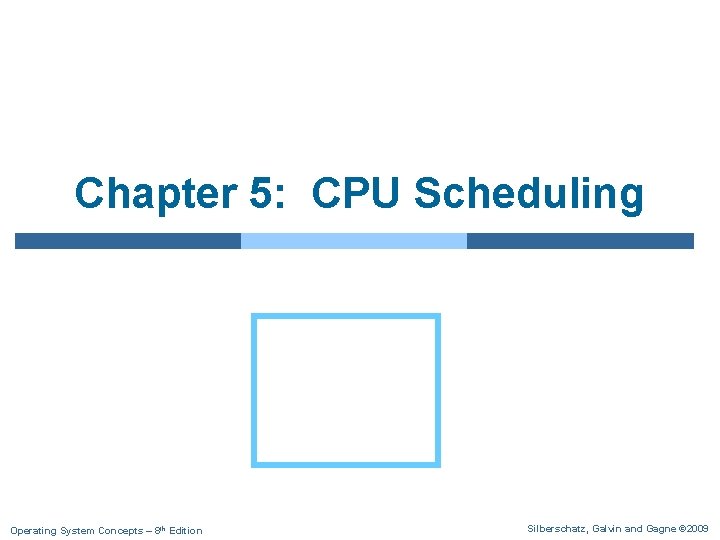 Chapter 5: CPU Scheduling

Operating System Concepts – 8th Edition

Silberschatz, Galvin and Gagne ©2009